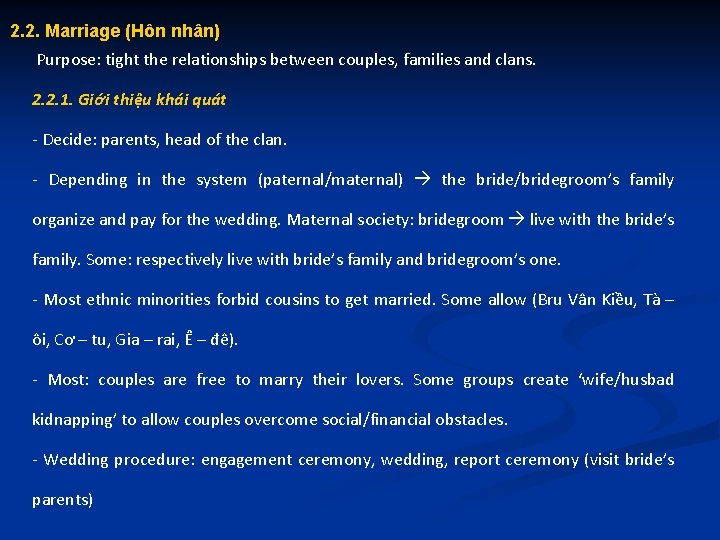 2.2. Marriage (Hôn nhân)

Purpose: tight the relationships between couples, families and clans.

2.2.1. Giới thiệu khái quát

- Decide: parents, head of the clan.

- Depending in the system (paternal/maternal) → the bride/bridegroom's family organize and pay for the wedding. Maternal society: bridegroom → live with the bride's family. Some: respectively live with bride's family and bridegroom's one.

- Most ethnic minorities forbid cousins to get married. Some allow (Bru Vân Kiều, Tà – ôi, Cơ – tu, Gia – rai, Ê – đê).

- Most: couples are free to marry their lovers. Some groups create 'wife/husbad kidnapping' to allow couples overcome social/financial obstacles.

- Wedding procedure: engagement ceremony, wedding, report ceremony (visit bride's parents)